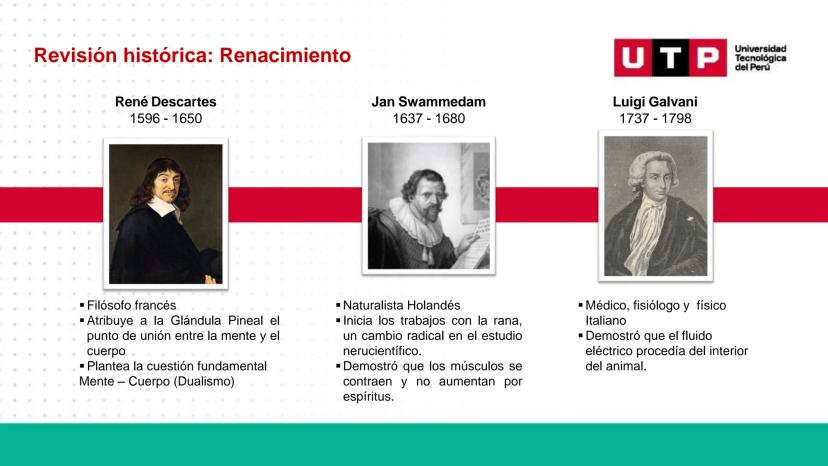 Revisión histórica: Renacimiento

UTP Universidad Tecnológica del Perú

René Descartes
1596 - 1650

▪ Filósofo francés
▪ Atribuye a la Glándula Pineal el punto de unión entre la mente y el cuerpo
▪ Plantea la cuestión fundamental Mente – Cuerpo (Dualismo)

Jan Swammedam
1637 - 1680

▪ Naturalista Holandés
▪ Inicia los trabajos con la rana, un cambio radical en el estudio nerucientífico.
▪ Demostró que los músculos se contraen y no aumentan por espíritus.

Luigi Galvani
1737 - 1798

▪ Médico, fisiólogo y físico Italiano
▪ Demostró que el fluido eléctrico procedía del interior del animal.